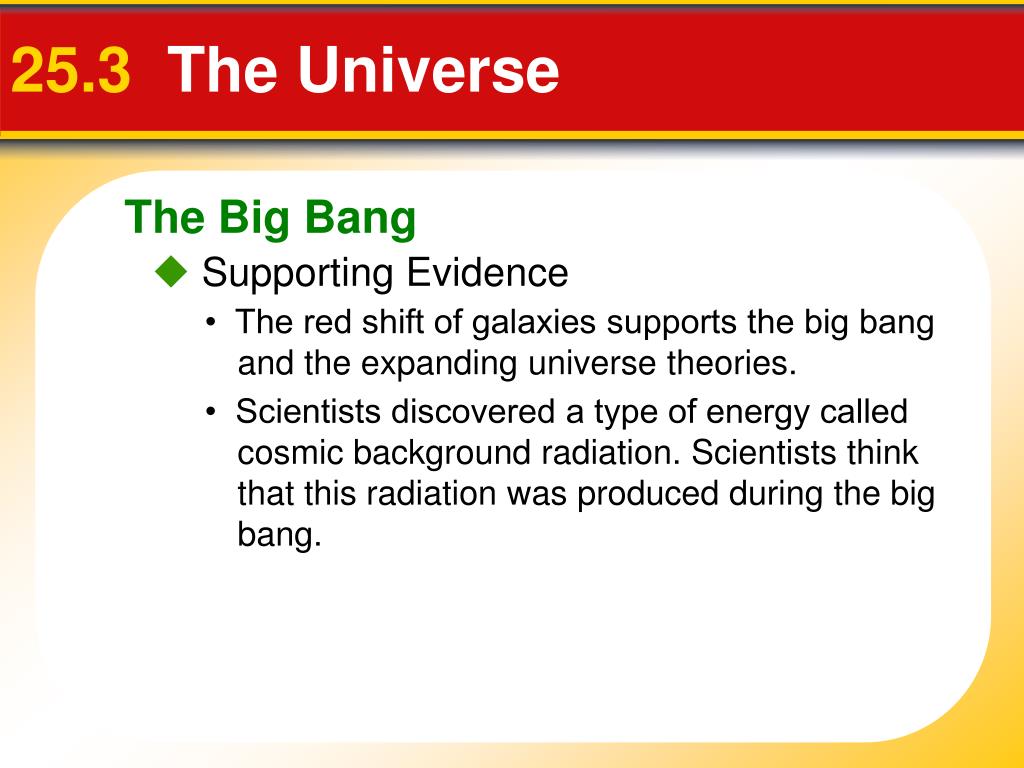 25.3 The Universe

The Big Bang

◆ Supporting Evidence

• The red shift of galaxies supports the big bang and the expanding universe theories.

• Scientists discovered a type of energy called cosmic background radiation. Scientists think that this radiation was produced during the big bang.